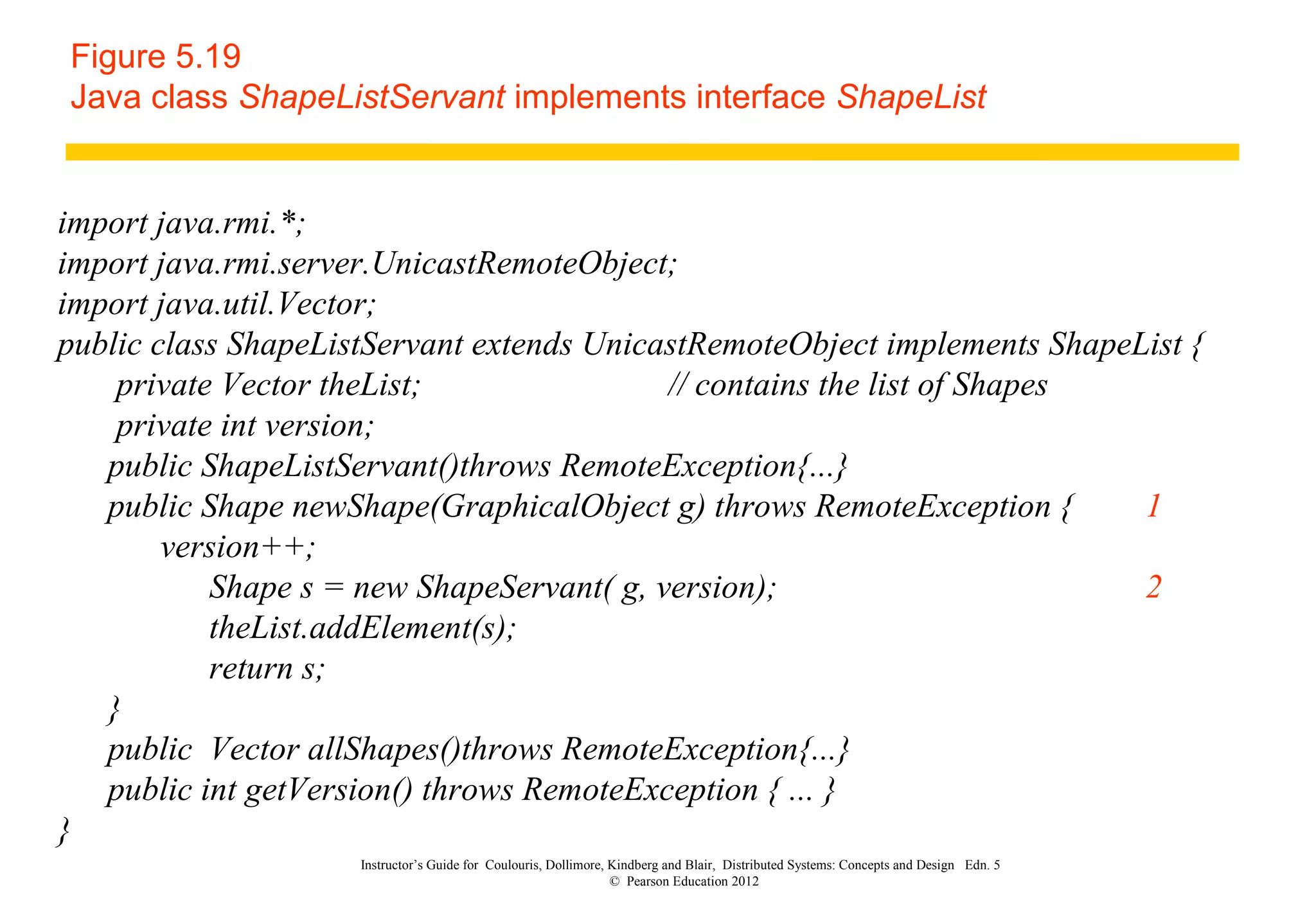 Figure 5.19
Java class ShapeListServant implements interface ShapeList

import java.rmi.*;
import java.rmi.server.UnicastRemoteObject;
import java.util.Vector;
public class ShapeListServant extends UnicastRemoteObject implements ShapeList {
private Vector theList; // contains the list of Shapes
private int version;
public ShapeListServant()throws RemoteException{...}
public Shape newShape(GraphicalObject g) throws RemoteException { 1
version++;
Shape s = new ShapeServant( g, version); 2
theList.addElement(s);
return s;
}
public Vector allShapes()throws RemoteException{...}
public int getVersion() throws RemoteException { ... }
}

Instructor's Guide for Coulouris, Dollimore, Kindberg and Blair, Distributed Systems: Concepts and Design Edn. 5
© Pearson Education 2012